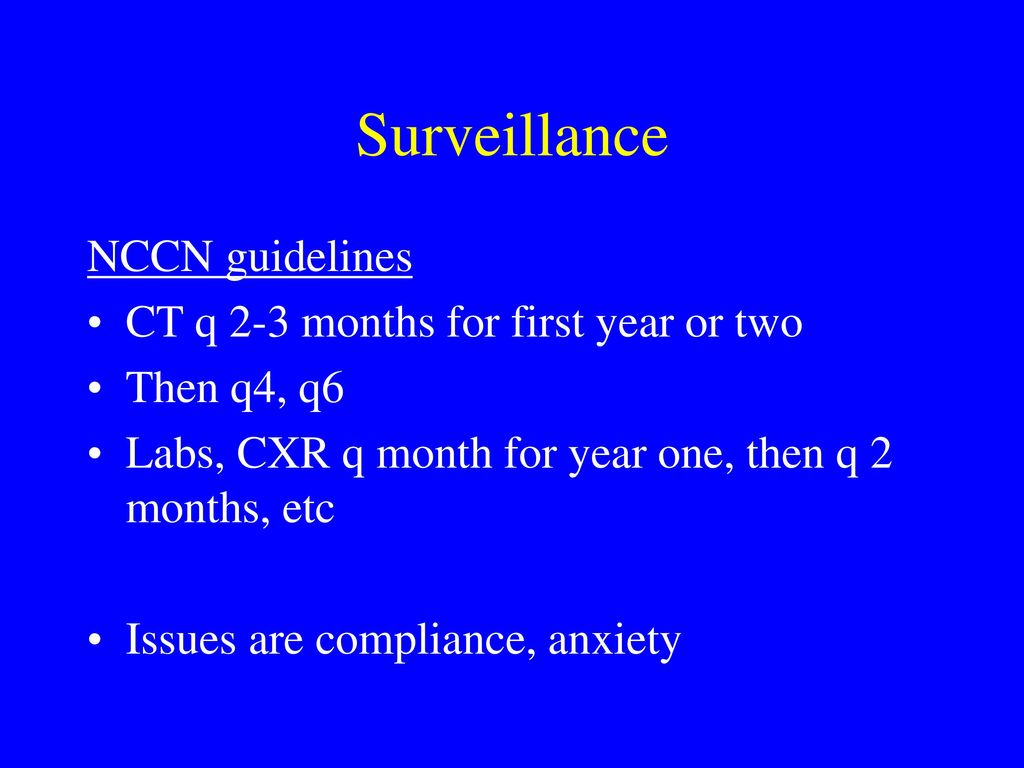 Surveillance

NCCN guidelines

• CT q 2-3 months for first year or two
• Then q4, q6
• Labs, CXR q month for year one, then q 2 months, etc

• Issues are compliance, anxiety